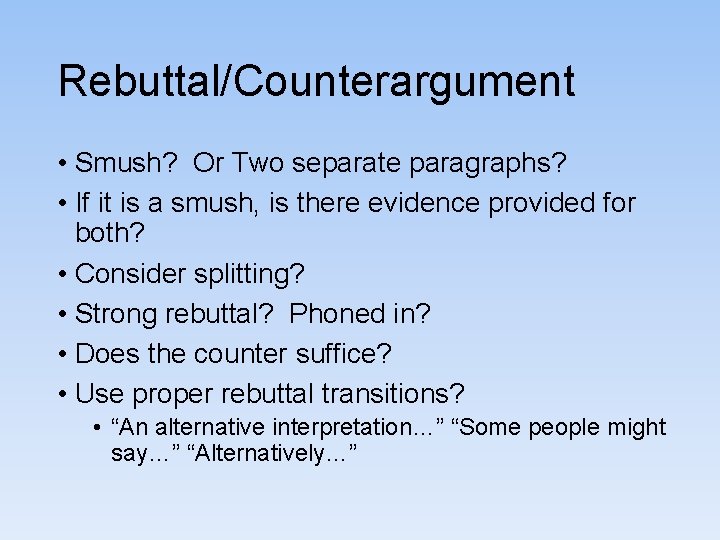 Rebuttal/Counterargument

• Smush? Or Two separate paragraphs?
• If it is a smush, is there evidence provided for both?
• Consider splitting?
• Strong rebuttal? Phoned in?
• Does the counter suffice?
• Use proper rebuttal transitions?
  • “An alternative interpretation…” “Some people might say…” “Alternatively…”